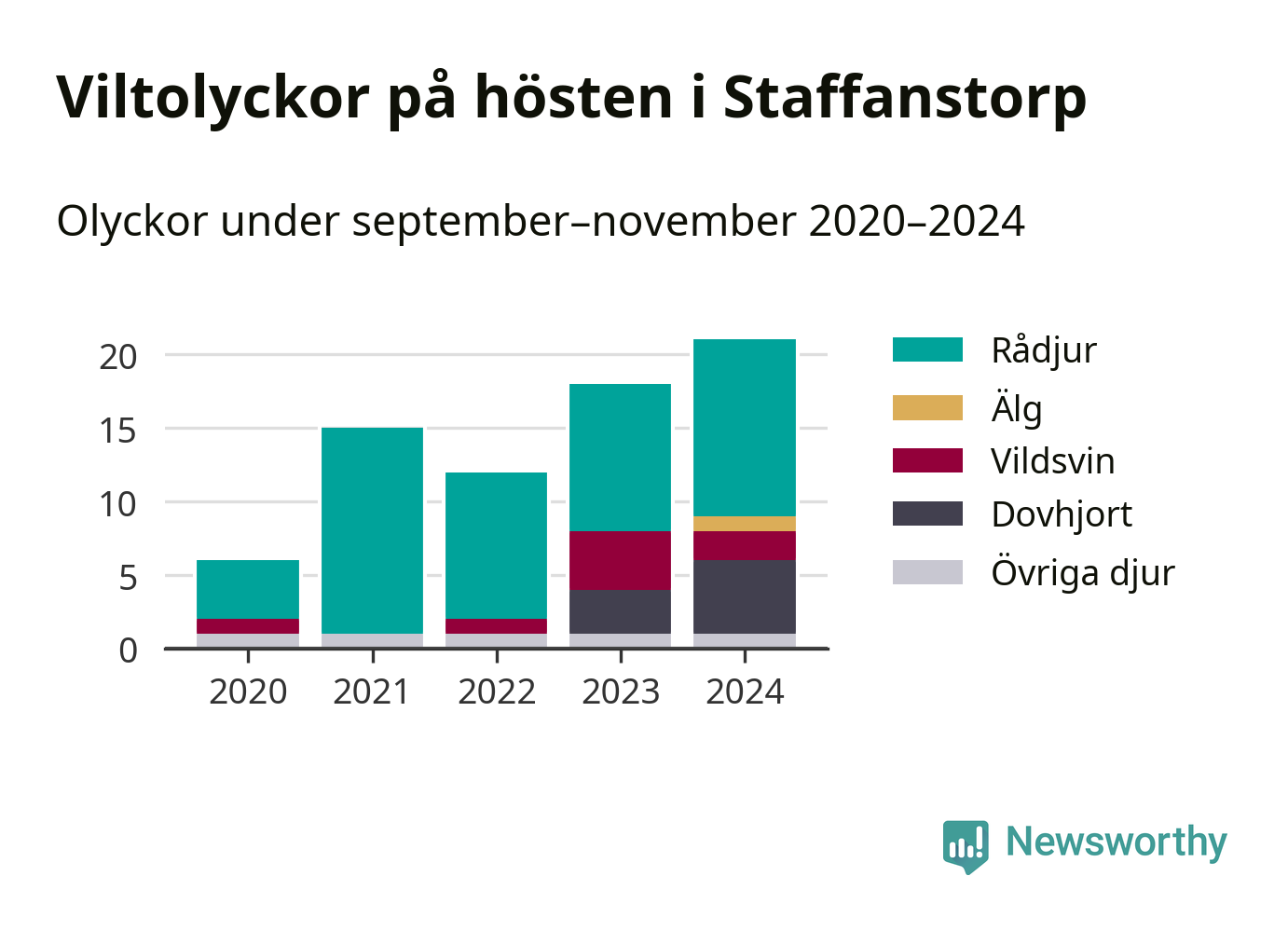 Viltolyckor på hösten i Staffanstorp

Olyckor under september–november 2020–2024

20
15
10
5
0

2020
2021
2022
2023
2024

Rådjur
Älg
Vildsvin
Dovhjort
Övriga djur

Newsworthy